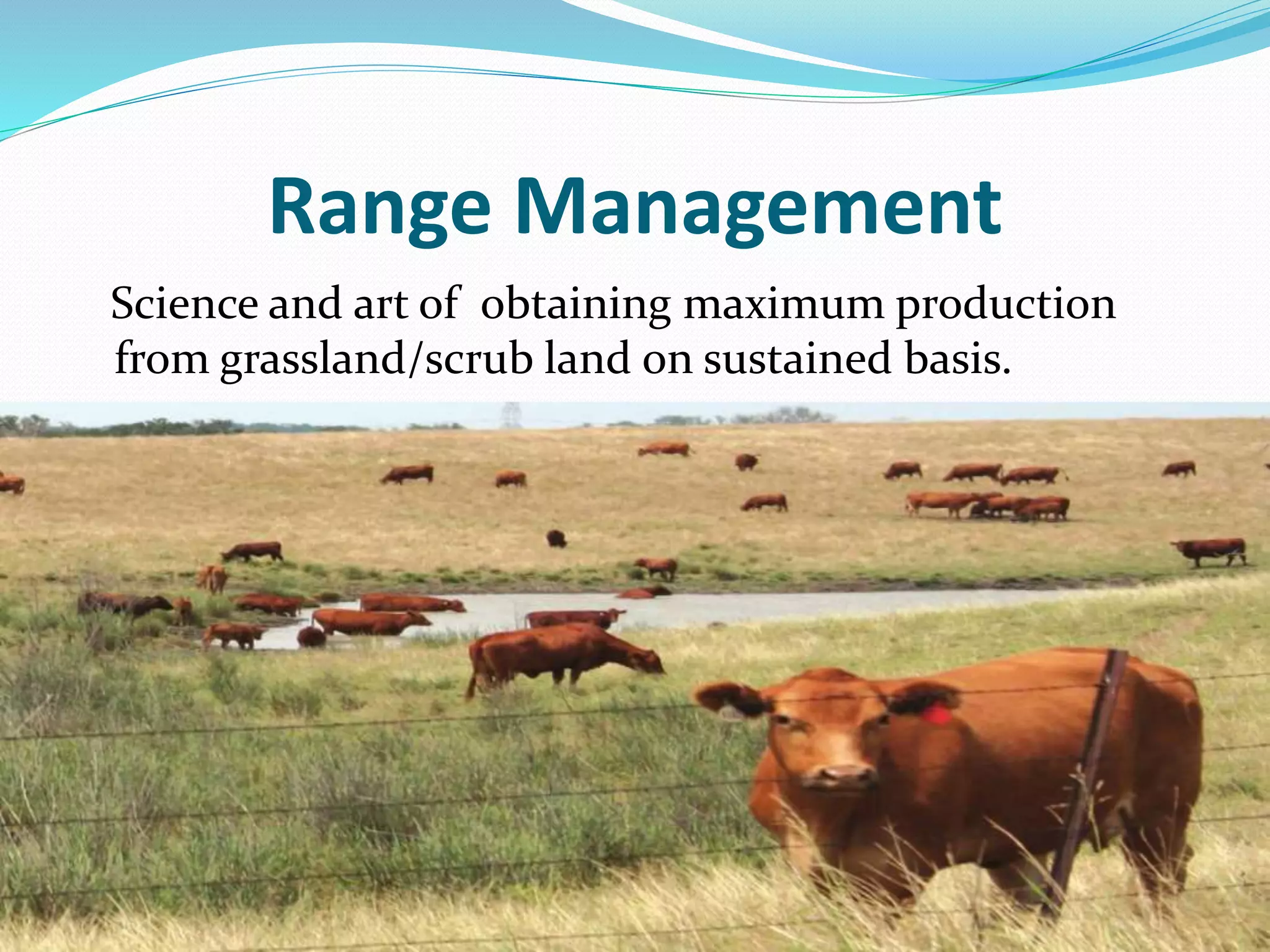 Range Management

Science and art of obtaining maximum production from grassland/scrub land on sustained basis.